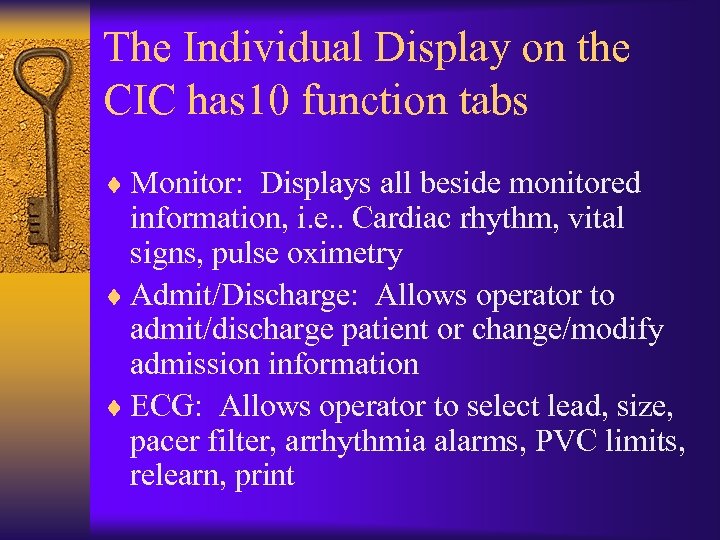 The Individual Display on the CIC has10 function tabs

♦ Monitor: Displays all beside monitored information, i.e.. Cardiac rhythm, vital signs, pulse oximetry

♦ Admit/Discharge: Allows operator to admit/discharge patient or change/modify admission information

♦ ECG: Allows operator to select lead, size, pacer filter, arrhythmia alarms, PVC limits, relearn, print